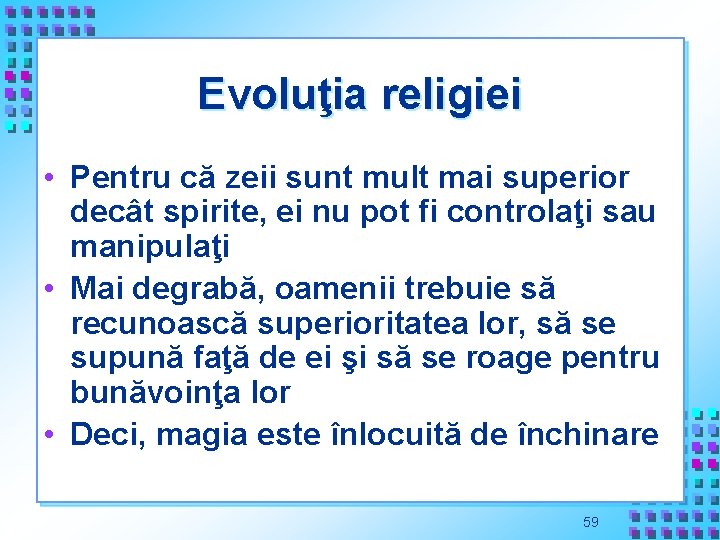 Evoluţia religiei

• Pentru că zeii sunt mult mai superior decât spirite, ei nu pot fi controlaţi sau manipulaţi

• Mai degrabă, oamenii trebuie să recunoască superioritatea lor, să se supună faţă de ei şi să se roage pentru bunăvoinţa lor

• Deci, magia este înlocuită de închinare

59